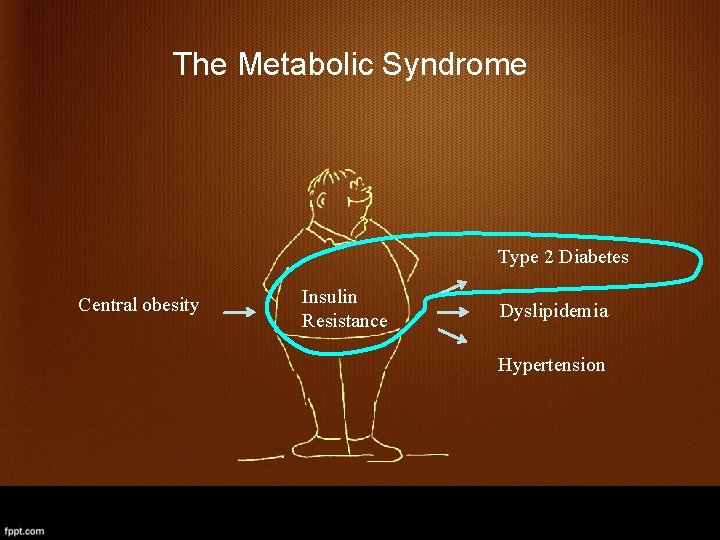 The Metabolic Syndrome

Central obesity

Insulin Resistance

Type 2 Diabetes

Dyslipidemia

Hypertension

fppt.com